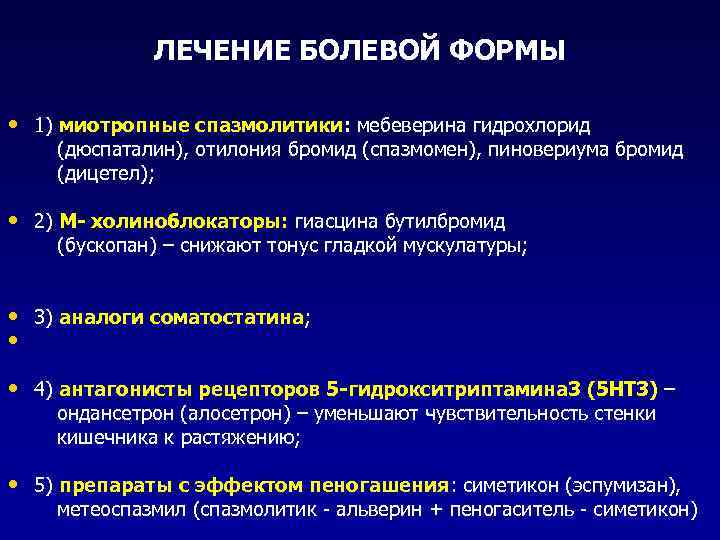 ЛЕЧЕНИЕ БОЛЕВОЙ ФОРМЫ

• 1) миотропные спазмолитики: мебеверина гидрохлорид (дюспаталин), отилония бромид (спазмомен), пиновериума бромид (дицетел);

• 2) М- холиноблокаторы: гиасцина бутилбромид (бускопан) – снижают тонус гладкой мускулатуры;

• 3) аналоги соматостатина;
•

• 4) антагонисты рецепторов 5-гидрокситриптамина3 (5НТ3) – ондансетрон (алосетрон) – уменьшают чувствительность стенки кишечника к растяжению;

• 5) препараты с эффектом пеногашения: симетикон (эспумизан), метеоспазмил (спазмолитик - альверин + пеногаситель - симетикон)